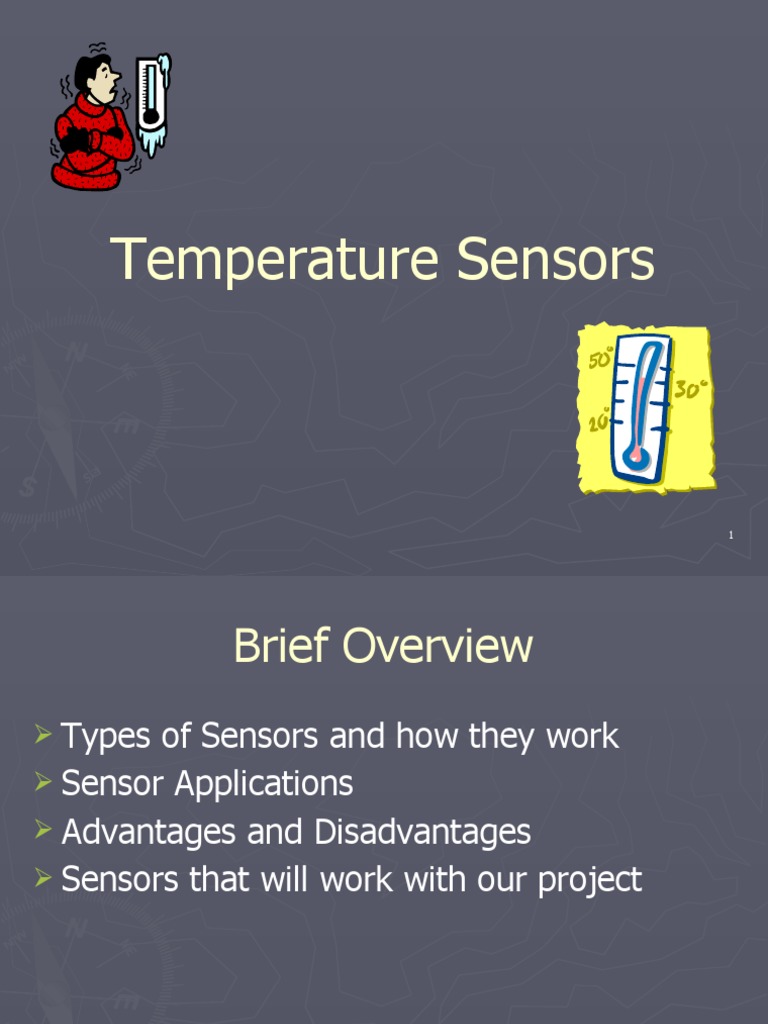 Temperature Sensors

50°
30°
20°

1

Brief Overview

➢ Types of Sensors and how they work
➢ Sensor Applications
➢ Advantages and Disadvantages
➢ Sensors that will work with our project